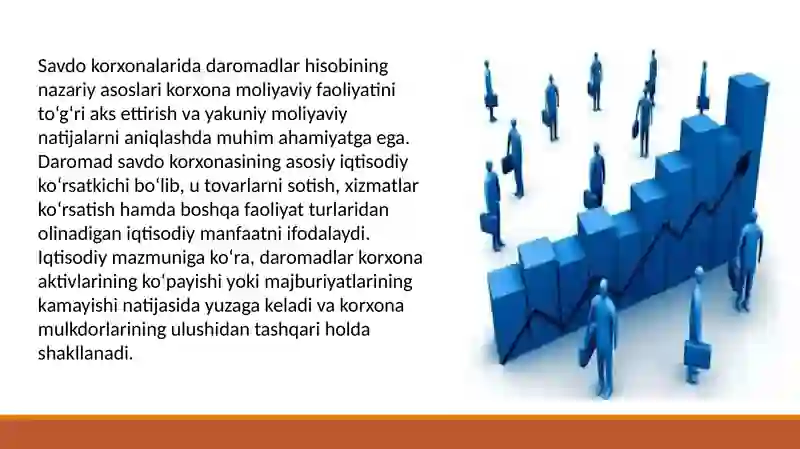 Savdo korxonalarida daromadlar hisobining nazariy asoslari korxona moliyaviy faoliyatini toʻgʻri aks ettirish va yakuniy moliyaviy natijalarni aniqlashda muhim ahamiyatga ega. Daromad savdo korxonasining asosiy iqtisodiy koʻrsatkichi boʻlib, u tovarlarni sotish, xizmatlar koʻrsatish hamda boshqa faoliyat turlaridan olinadigan iqtisodiy manfaatni ifodalaydi. Iqtisodiy mazmuniga koʻra, daromadlar korxona aktivlarining koʻpayishi yoki majburiyatlarining kamayishi natijasida yuzaga keladi va korxona mulkdorlarining ulushidan tashqari holda shakllanadi.